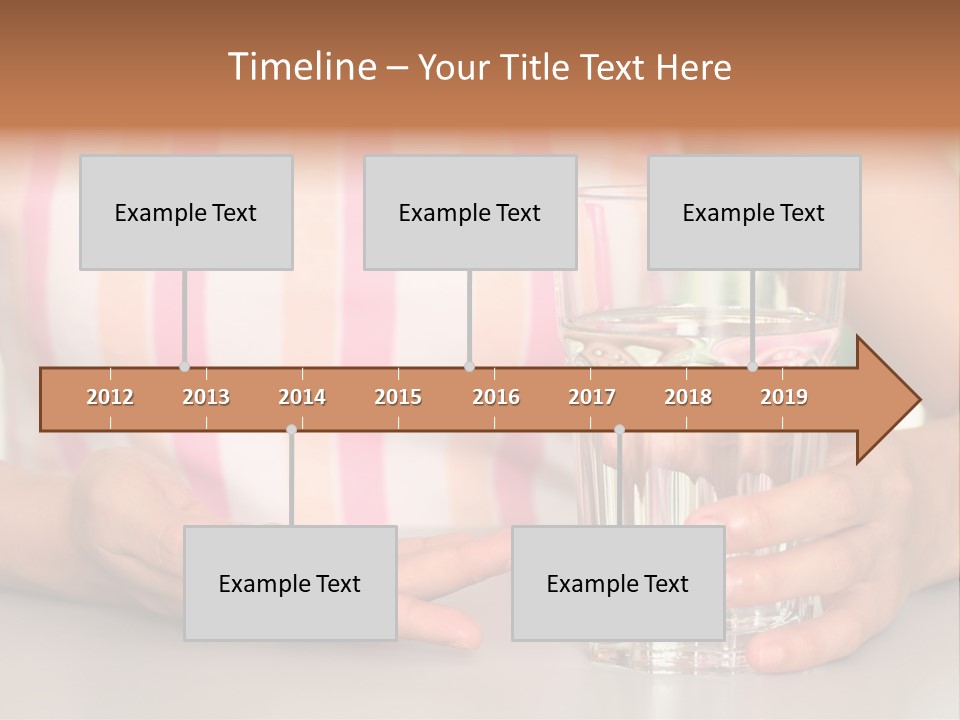 Timeline – Your Title Text Here

Example Text

Example Text

Example Text

2012 2013 2014 2015 2016 2017 2018 2019

Example Text

Example Text